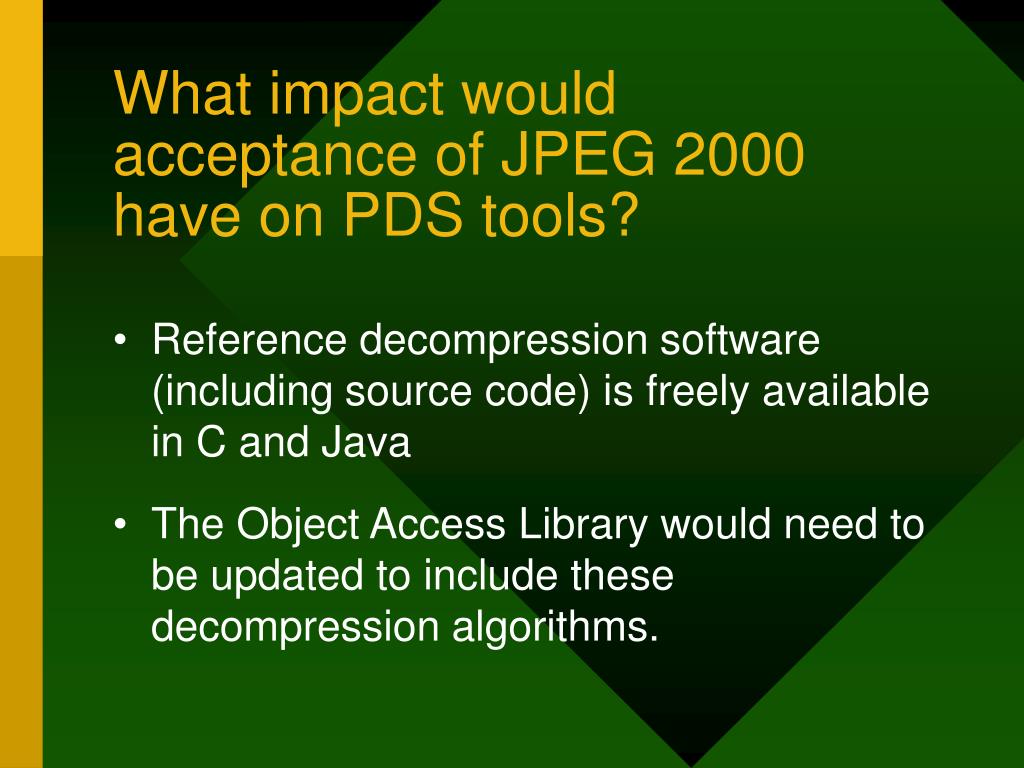 What impact would acceptance of JPEG 2000 have on PDS tools?

• Reference decompression software (including source code) is freely available in C and Java

• The Object Access Library would need to be updated to include these decompression algorithms.